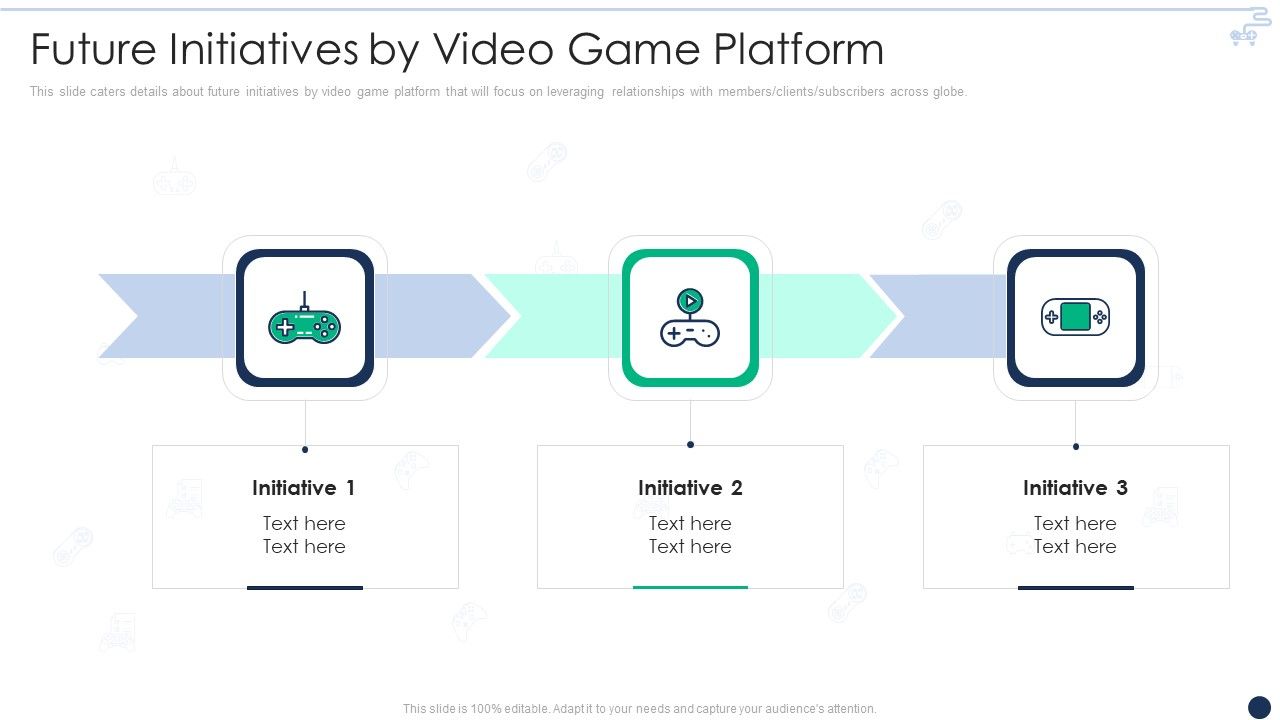 Future Initiatives by Video Game Platform

This slide caters details about future initiatives by video game platform that will focus on leveraging relationships with members/clients/subscribers across globe.

Initiative 1
Text here
Text here

Initiative 2
Text here
Text here

Initiative 3
Text here
Text here

This slide is 100% editable. Adapt it to your needs and capture your audience's attention.